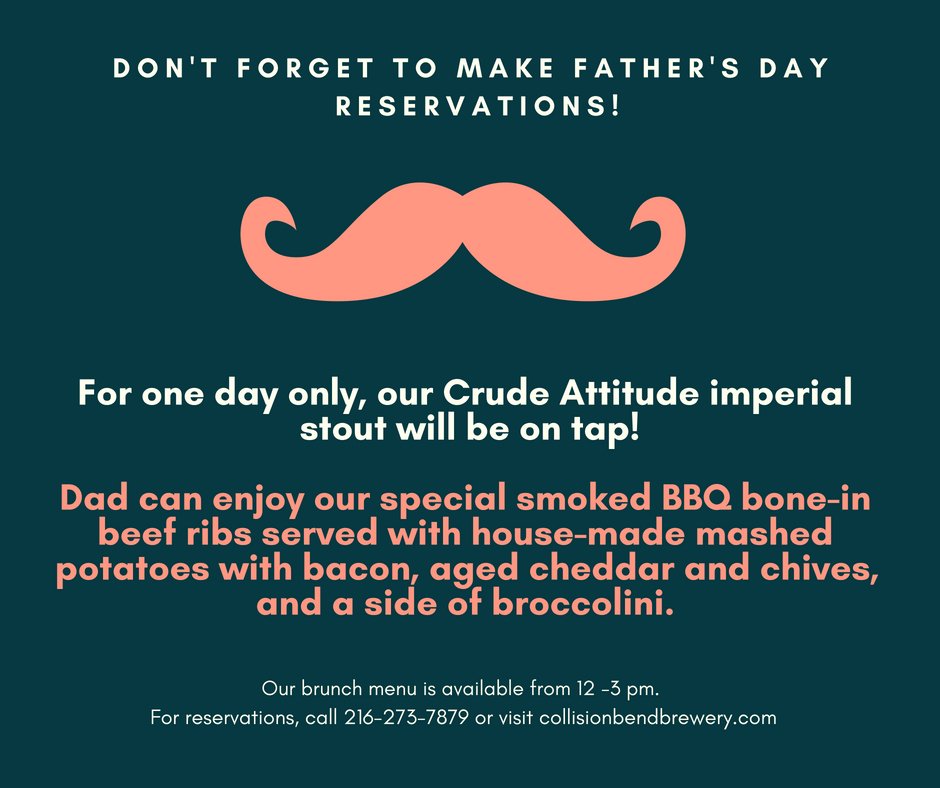 DON'T FORGET TO MAKE FATHER'S DAY RESERVATIONS!

For one day only, our Crude Attitude imperial stout will be on tap!

Dad can enjoy our special smoked BBQ bone-in beef ribs served with house-made mashed potatoes with bacon, aged cheddar and chives, and a side of broccolini.

Our brunch menu is available from 12 -3 pm.
For reservations, call 216-273-7879 or visit collisionbendbrewery.com